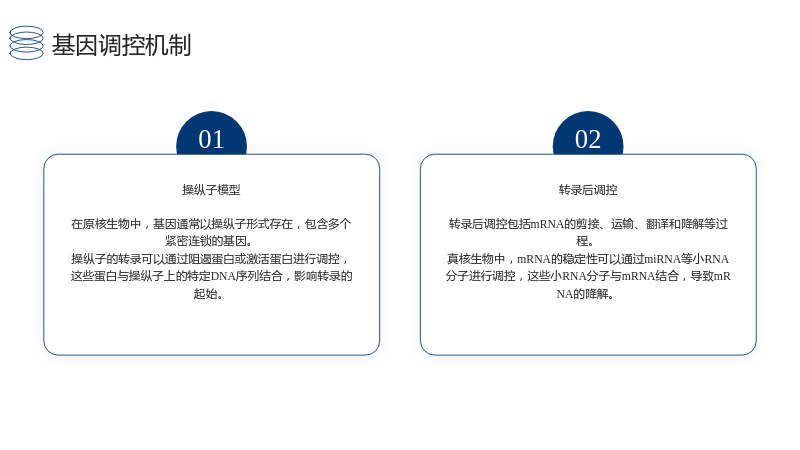 基因调控机制

01

操纵子模型

在原核生物中，基因通常以操纵子形式存在，包含多个紧密连锁的基因。

操纵子的转录可以通过阻遏蛋白或激活蛋白进行调控，这些蛋白与操纵子上的特定DNA序列结合，影响转录的起始。

02

转录后调控

转录后调控包括mRNA的剪接、运输、翻译和降解等过程。

真核生物中，mRNA的稳定性可以通过miRNA等小RNA分子进行调控，这些小RNA分子与mRNA结合，导致mRNA的降解。